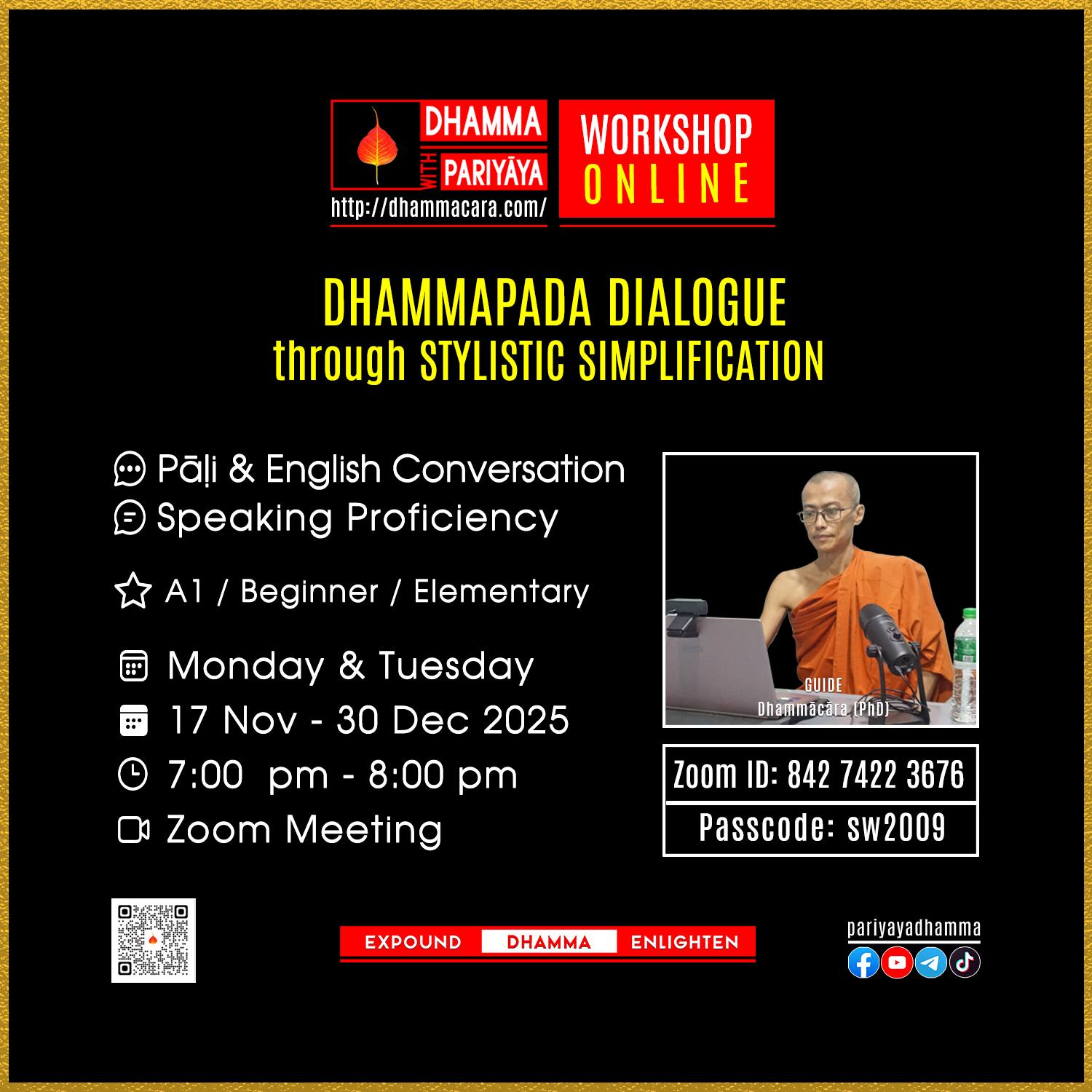 DHAMMA WITH PARIYĀYA
http://dhammacara.com/

WORKSHOP ONLINE

DHAMMAPADA DIALOGUE
through STYLISTIC SIMPLIFICATION

Pāḷi & English Conversation
Speaking Proficiency

A1 / Beginner / Elementary

Monday & Tuesday
17 Nov - 30 Dec 2025
7:00 pm - 8:00 pm
Zoom Meeting

GUIDE
Dhammācāra (PhD)

Zoom ID: 842 7422 3676
Passcode: sw2009

EXPOUND DHAMMA ENLIGHTEN

pariyayadhamma